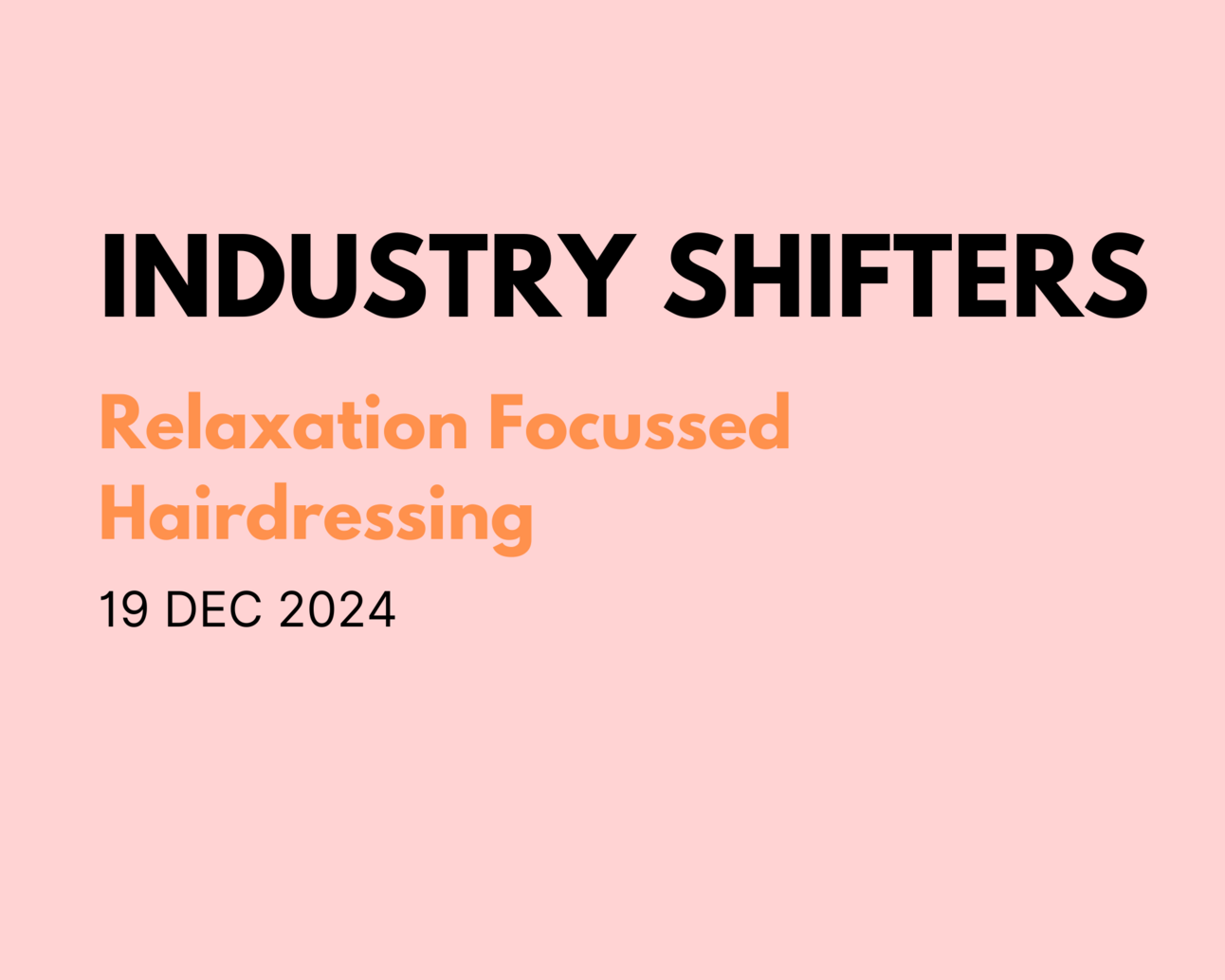 INDUSTRY SHIFTERS

Relaxation Focussed Hairdressing

19 DEC 2024